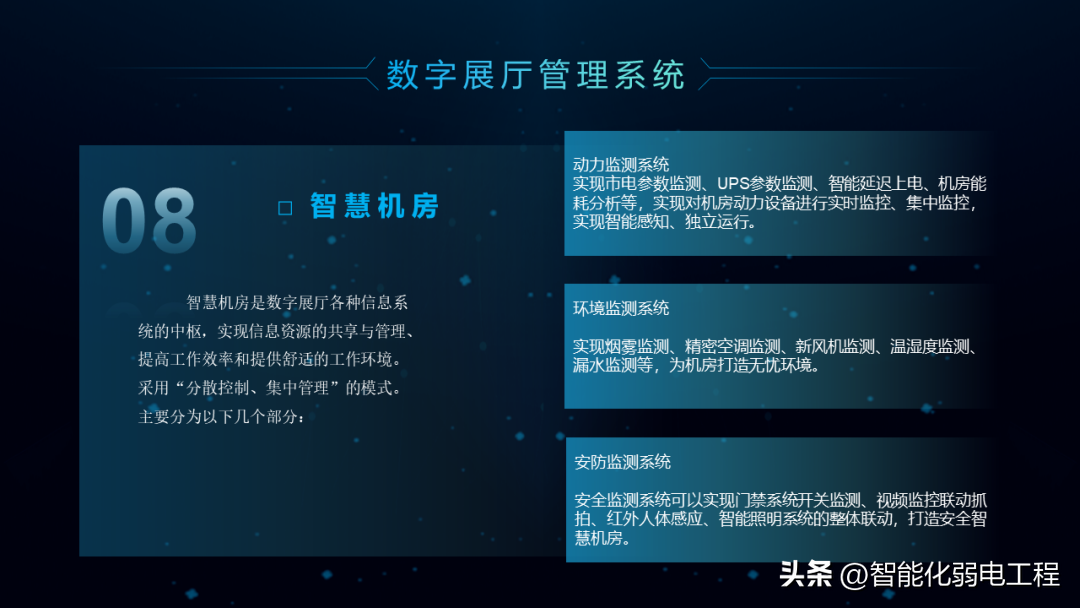 数字展厅管理系统

08

□ 智慧机房

智慧机房是数字展厅各种信息系统的中枢，实现信息资源的共享与管理、提高工作效率和提供舒适的工作环境。采用“分散控制、集中管理”的模式。主要分为以下几个部分：

动力监测系统
实现市电参数监测、UPS参数监测、智能延迟上电、机房能耗分析等，实现对机房动力设备进行实时监控、集中监控，实现智能感知、独立运行。

环境监测系统

实现烟雾监测、精密空调监测、新风机监测、温湿度监测、漏水监测等，为机房打造无忧环境。

安防监测系统

安全监测系统可以实现门禁系统开关监测、视频监控联动抓拍、红外人体感应、智能照明系统的整体联动，打造安全智慧机房。

头条 @智能化弱电工程